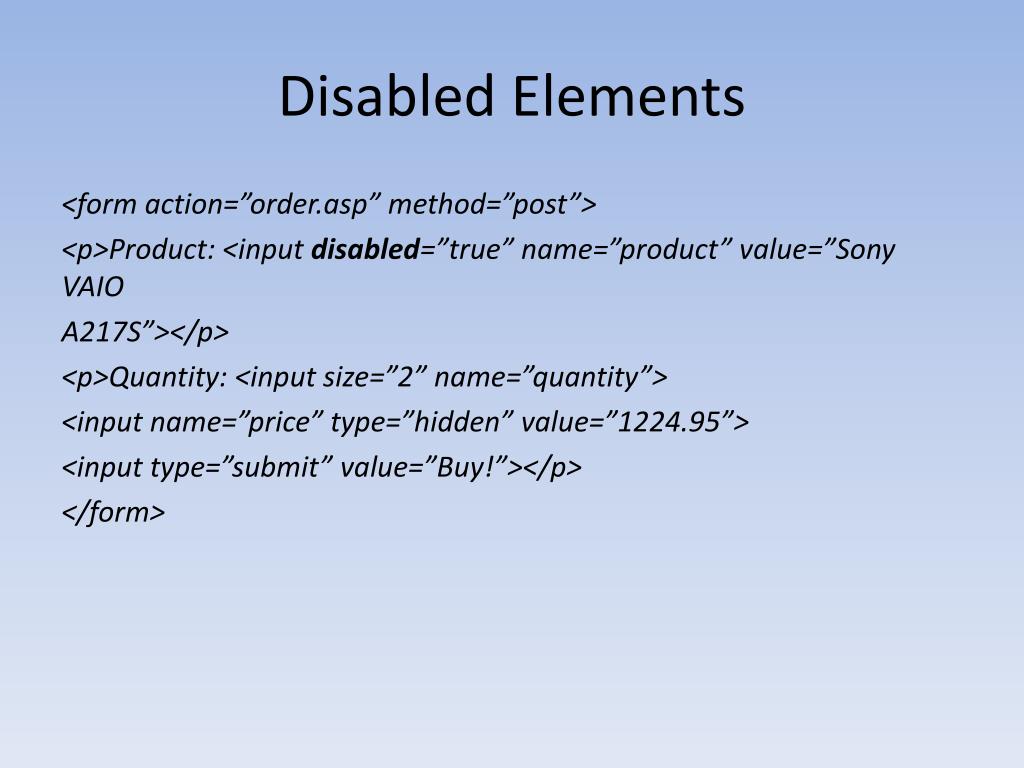 Disabled Elements

<form action=”order.asp” method=”post”>

<p>Product: <input disabled=”true” name=”product” value=”Sony VAIO

A217S”></p>

<p>Quantity: <input size=”2” name=”quantity”>

<input name=”price” type=”hidden” value=”1224.95”>

<input type=”submit” value=”Buy!”></p>

</form>